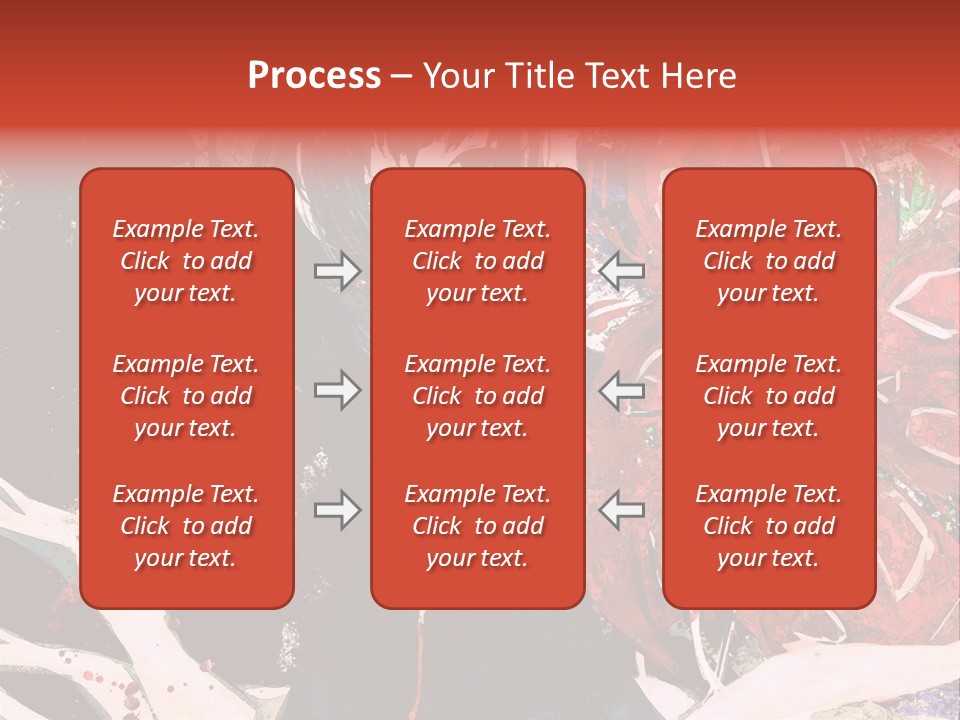 Process – Your Title Text Here

Example Text. Click to add your text.

Example Text. Click to add your text.

Example Text. Click to add your text.

Example Text. Click to add your text.

Example Text. Click to add your text.

Example Text. Click to add your text.

Example Text. Click to add your text.

Example Text. Click to add your text.

Example Text. Click to add your text.